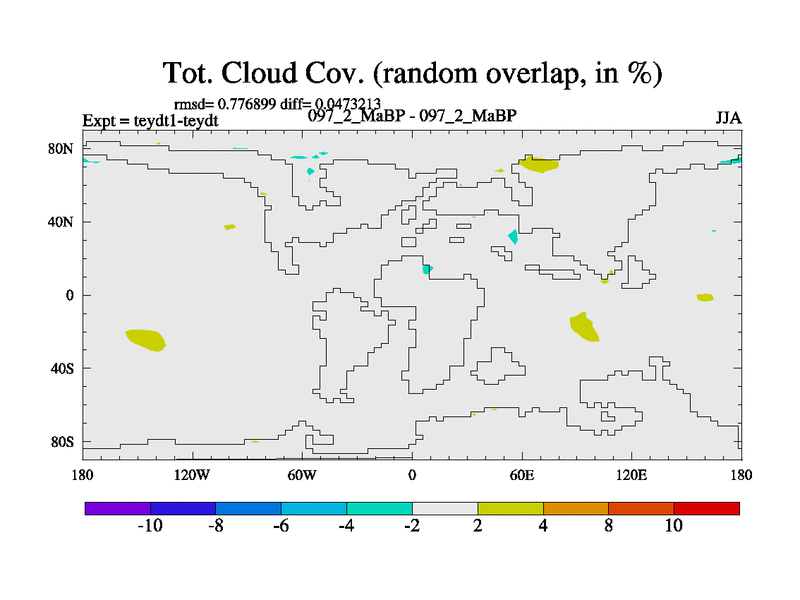 Tot. Cloud Cov. (random overlap, in %)

rmsd= 0.776899 diff= 0.0473213

Expt = teydt1-teydt

097_2_MaBP - 097_2_MaBP

JJA

80N
40N
0
40S
80S

180 120W 60W 0 60E 120E 180

-10 -8 -6 -4 -2 2 4 8 10